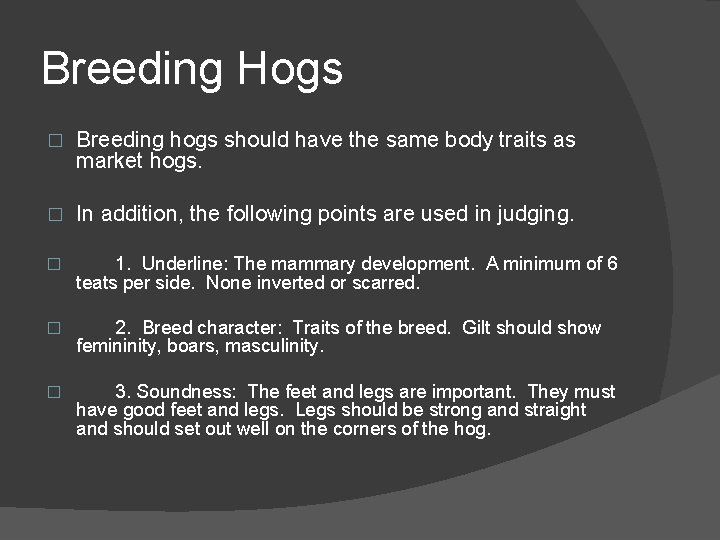 Breeding Hogs

□ Breeding hogs should have the same body traits as market hogs.

□ In addition, the following points are used in judging.

□ 1. Underline: The mammary development. A minimum of 6 teats per side. None inverted or scarred.

□ 2. Breed character: Traits of the breed. Gilt should show femininity, boars, masculinity.

□ 3. Soundness: The feet and legs are important. They must have good feet and legs. Legs should be strong and straight and should set out well on the corners of the hog.